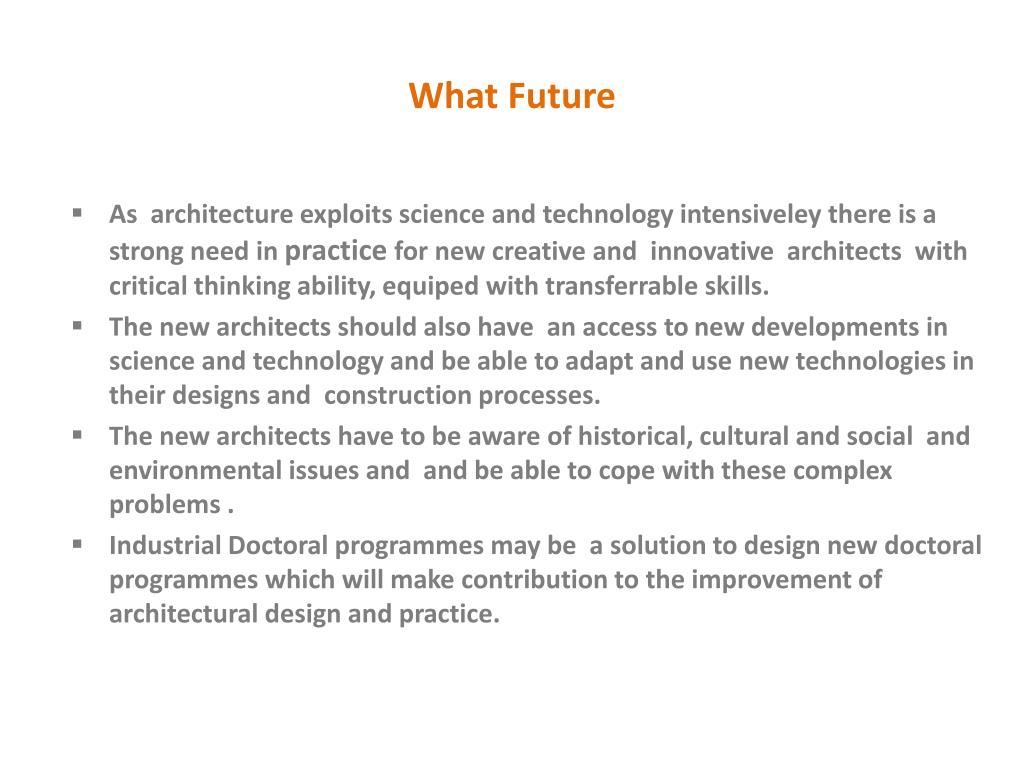 What Future

▪ As architecture exploits science and technology intensiveley there is a strong need in practice for new creative and innovative architects with critical thinking ability, equiped with transferrable skills.

▪ The new architects should also have an access to new developments in science and technology and be able to adapt and use new technologies in their designs and construction processes.

▪ The new architects have to be aware of historical, cultural and social and environmental issues and and be able to cope with these complex problems .

▪ Industrial Doctoral programmes may be a solution to design new doctoral programmes which will make contribution to the improvement of architectural design and practice.